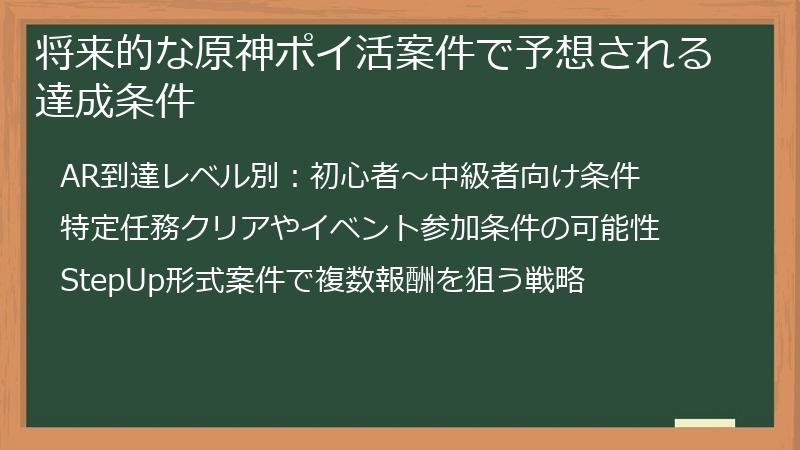 将来的な原神ポイ活案件で予想される達成条件

AR到達レベル別：初心者～中級者向け条件

特定任務クリアやイベント参加条件の可能性

StepUp形式案件で複数報酬を狙う戦略